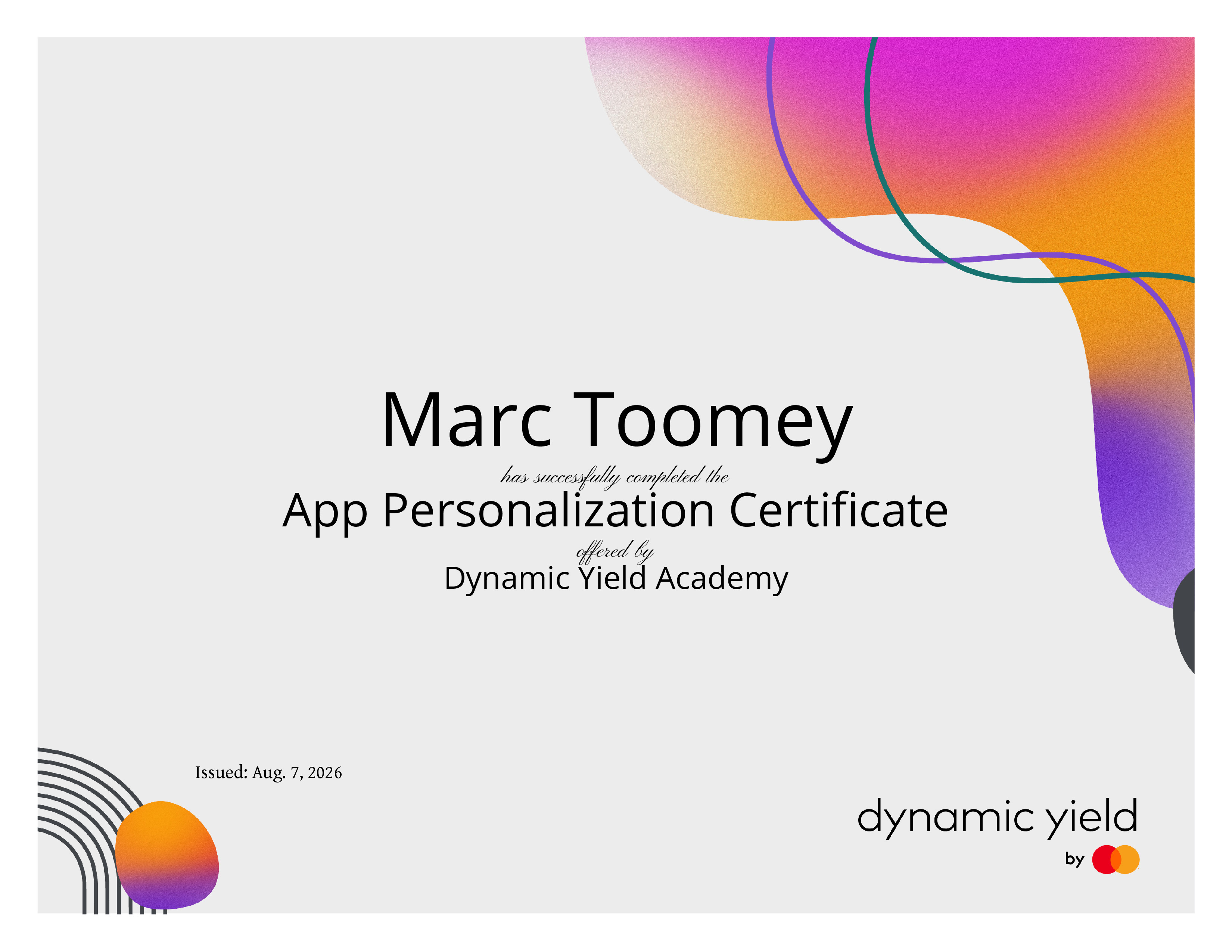 Marc Toomey

has successfully completed the

App Personalization Certificate

offered by

Dynamic Yield Academy

Issued: Aug. 7, 2026

dynamic yield

by